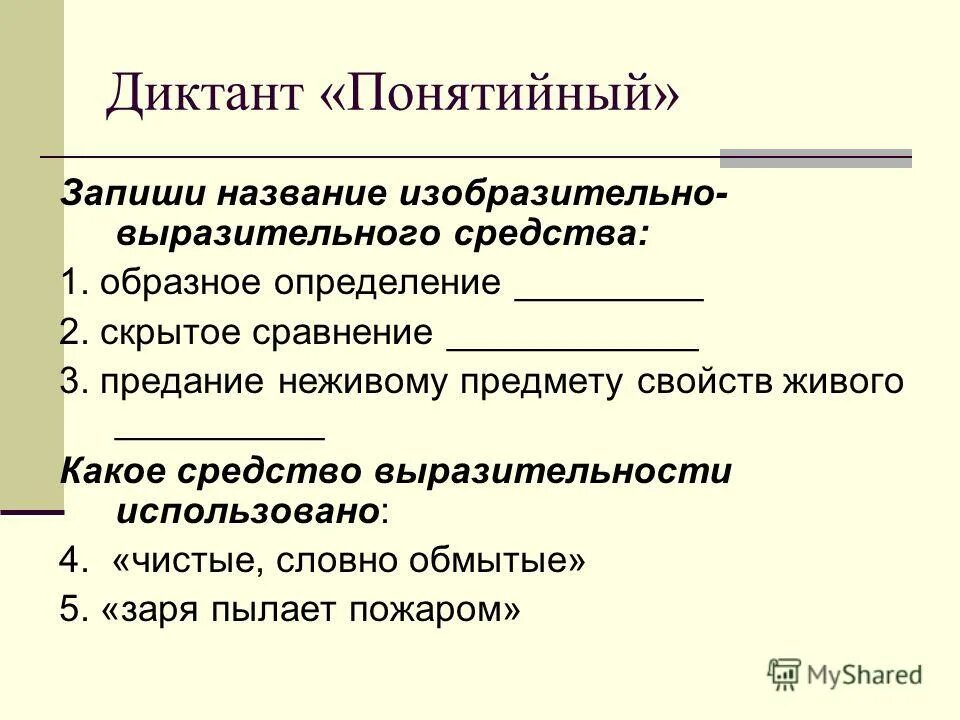 Диктант «Понятийный»

Запиши название изобразительно-выразительного средства:

1. образное определение _________

2. скрытое сравнение ____________

3. предание неживому предмету свойств живого __________

Какое средство выразительности использовано:

4. «чистые, словно обмытые»

5. «заря пылает пожаром»

MyShared